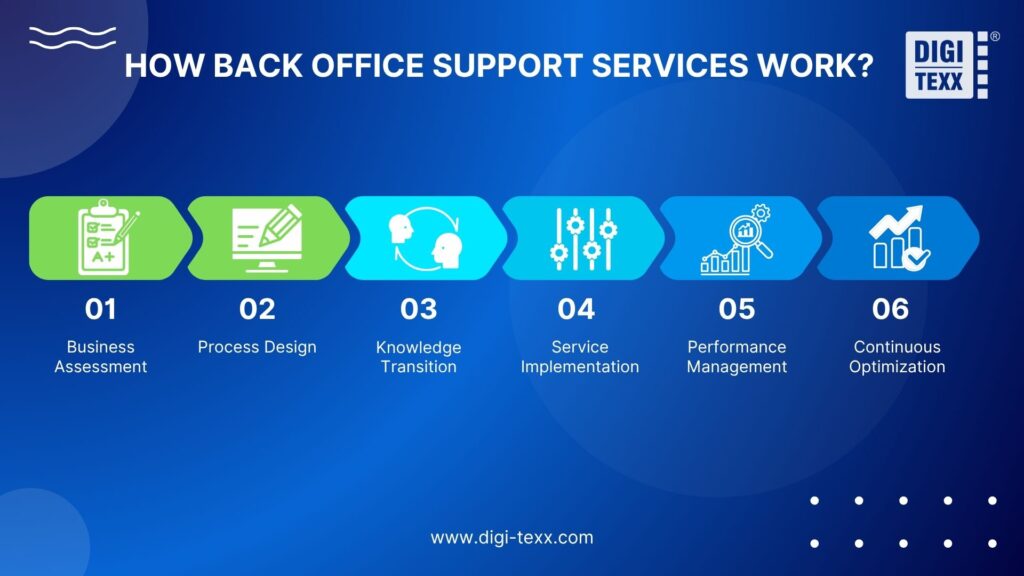 HOW BACK OFFICE SUPPORT SERVICES WORK?

DIGI TEXX ®

A+

01
Business Assessment

02
Process Design

03
Knowledge Transition

04
Service Implementation

05
Performance Management

06
Continuous Optimization

www.digi-texx.com